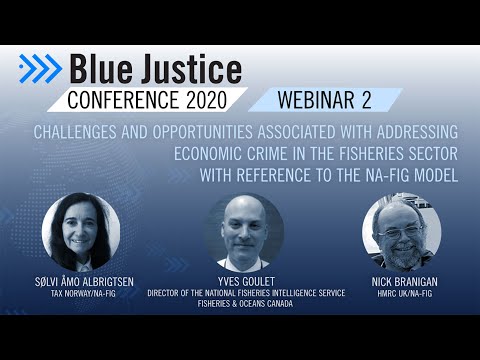 Blue Justice

CONFERENCE 2020

WEBINAR 2

CHALLENGES AND OPPORTUNITIES ASSOCIATED WITH ADDRESSING ECONOMIC CRIME IN THE FISHERIES SECTOR WITH REFERENCE TO THE NA-FIG MODEL

SØLVI ÅMO ALBRIGTSEN
TAX NORWAY/NA-FIG

YVES GOULET
DIRECTOR OF THE NATIONAL FISHERIES INTELLIGENCE SERVICE
FISHERIES & OCEANS CANADA

NICK BRANIGAN
HMRC UK/NA-FIG